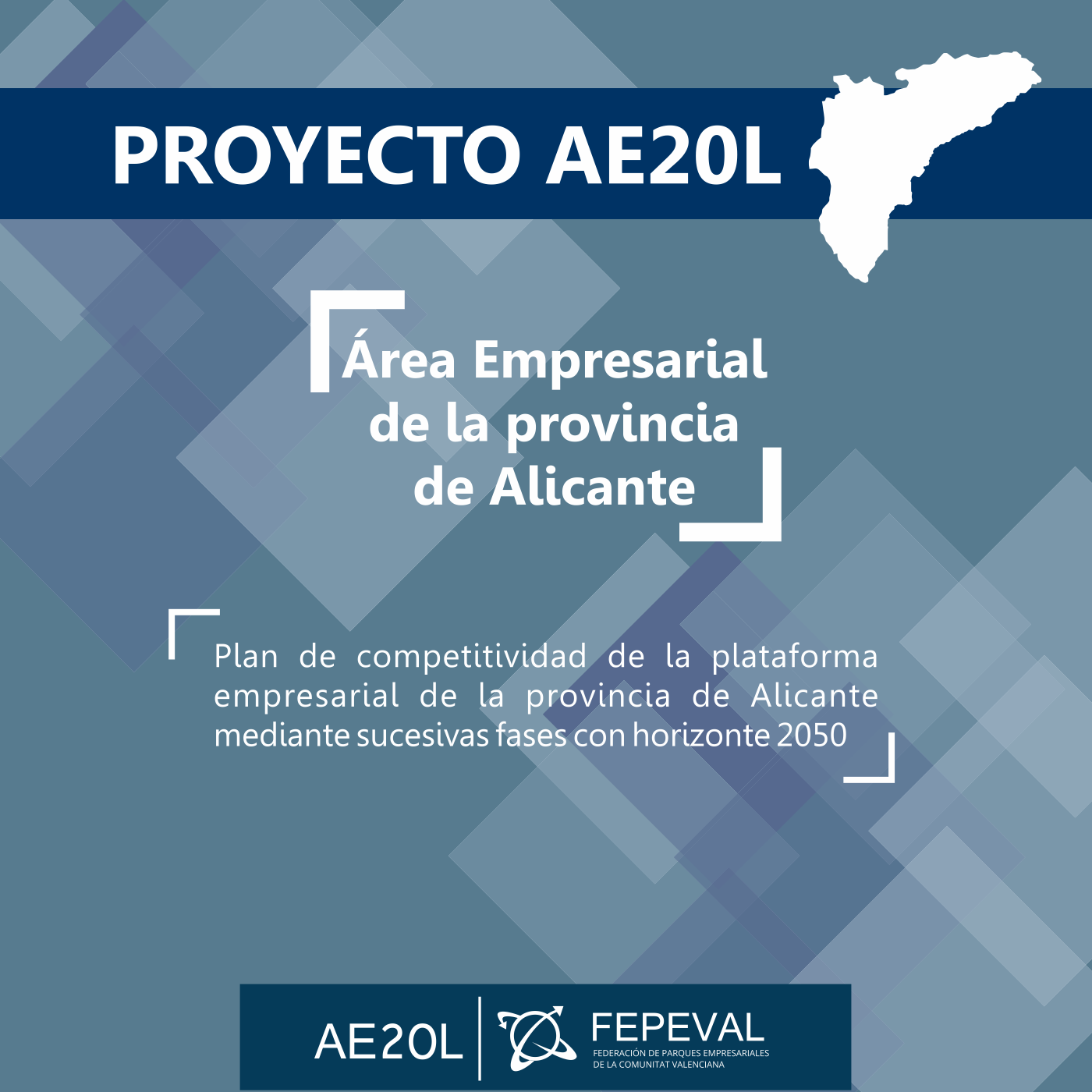 PROYECTO AE20L

Área Empresarial de la provincia de Alicante

Plan de competitividad de la plataforma empresarial de la provincia de Alicante mediante sucesivas fases con horizonte 2050

AE20L

FEPEVAL
FEDERACIÓN DE PARQUES EMPRESARIALES DE LA COMUNITAT VALENCIANA